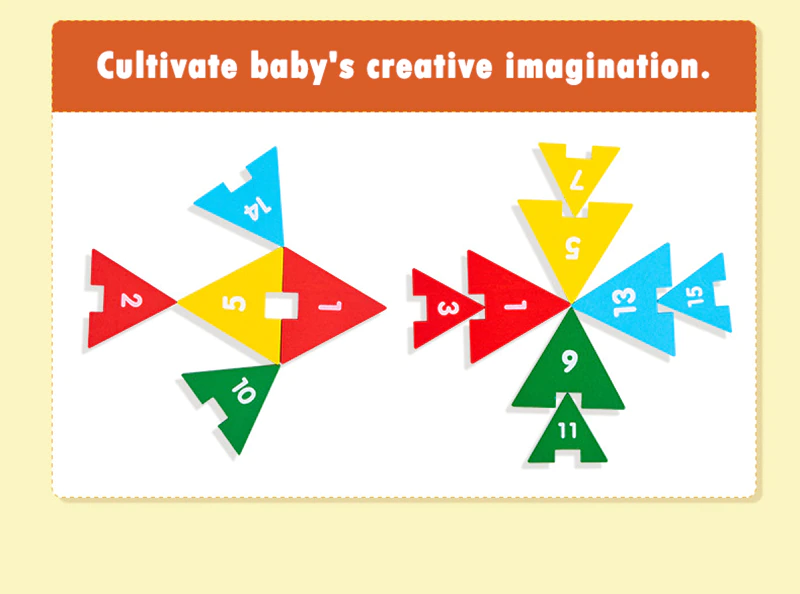 Cultivate baby's creative imagination.

14
2
5
1
10

7
5
3
1
13
15
9
11